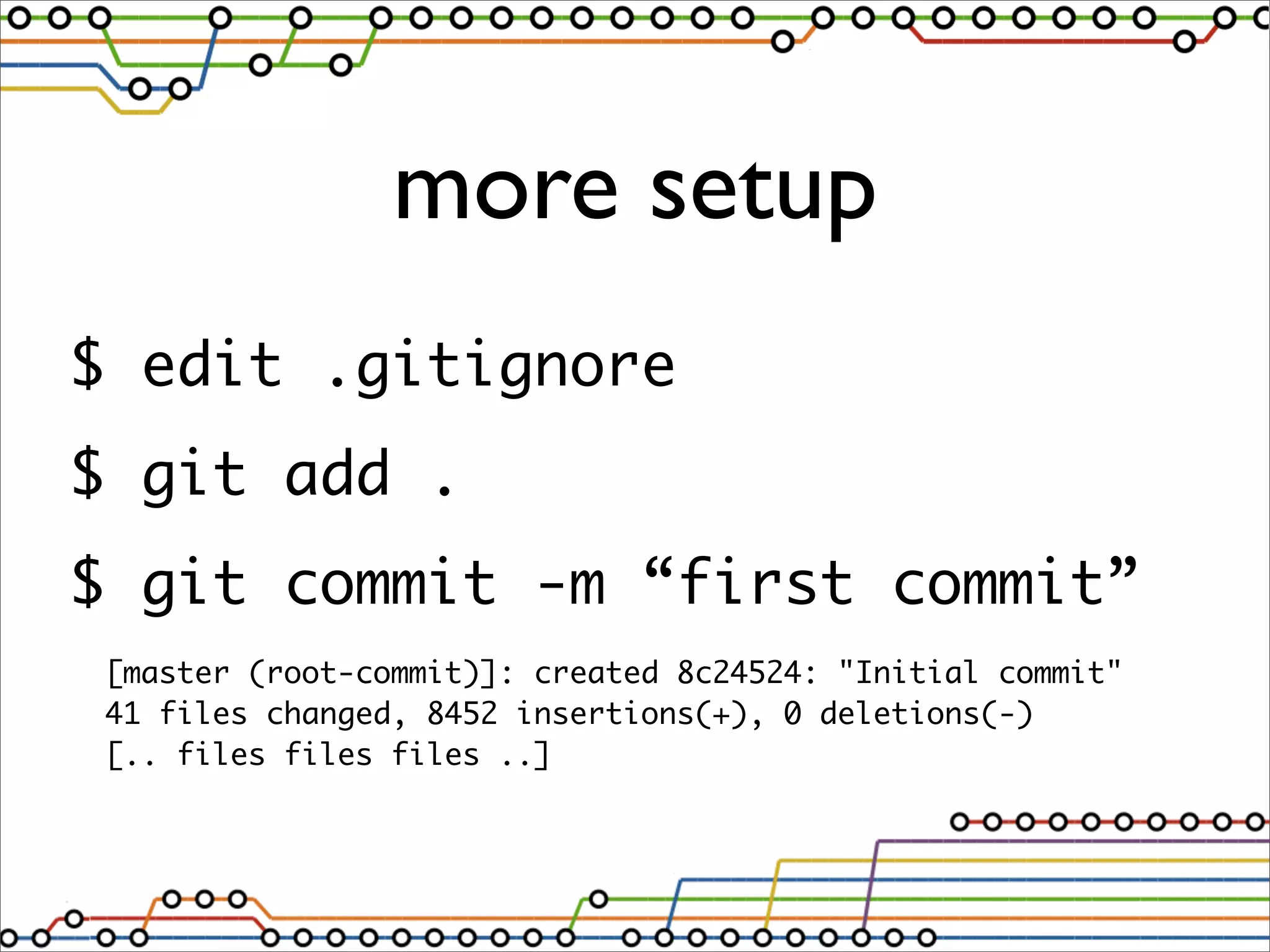 more setup

$ edit .gitignore

$ git add .

$ git commit -m “first commit”

[master (root-commit)]: created 8c24524: "Initial commit"
41 files changed, 8452 insertions(+), 0 deletions(-)
[.. files files files ..]